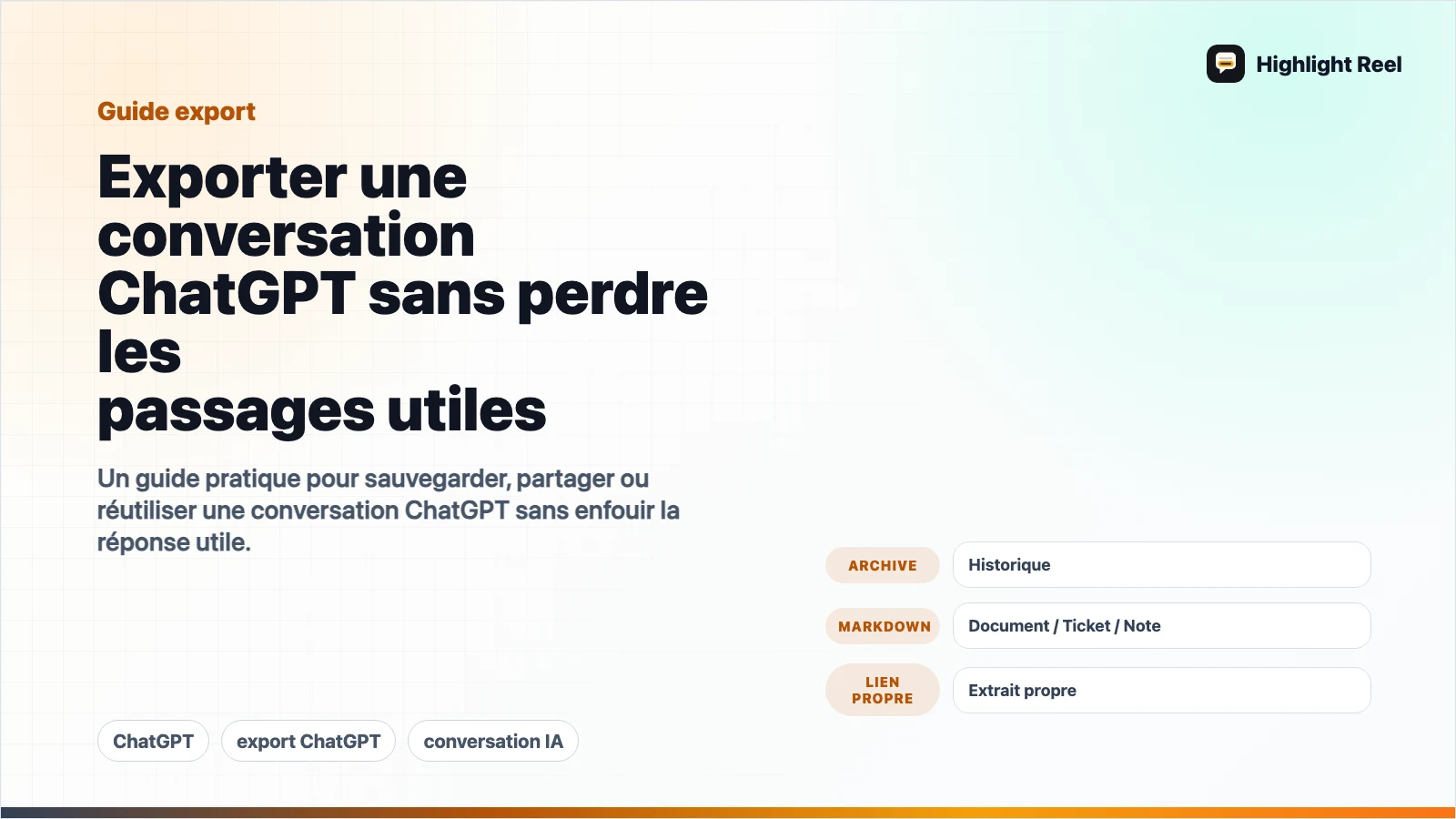 Highlight Reel

Guide export

Exporter une conversation ChatGPT sans perdre les passages utiles

Un guide pratique pour sauvegarder, partager ou réutiliser une conversation ChatGPT sans enfouir la réponse utile.

ARCHIVE Historique

MARKDOWN Document / Ticket / Note

LIEN PROPRE Extrait propre

ChatGPT export ChatGPT conversation IA